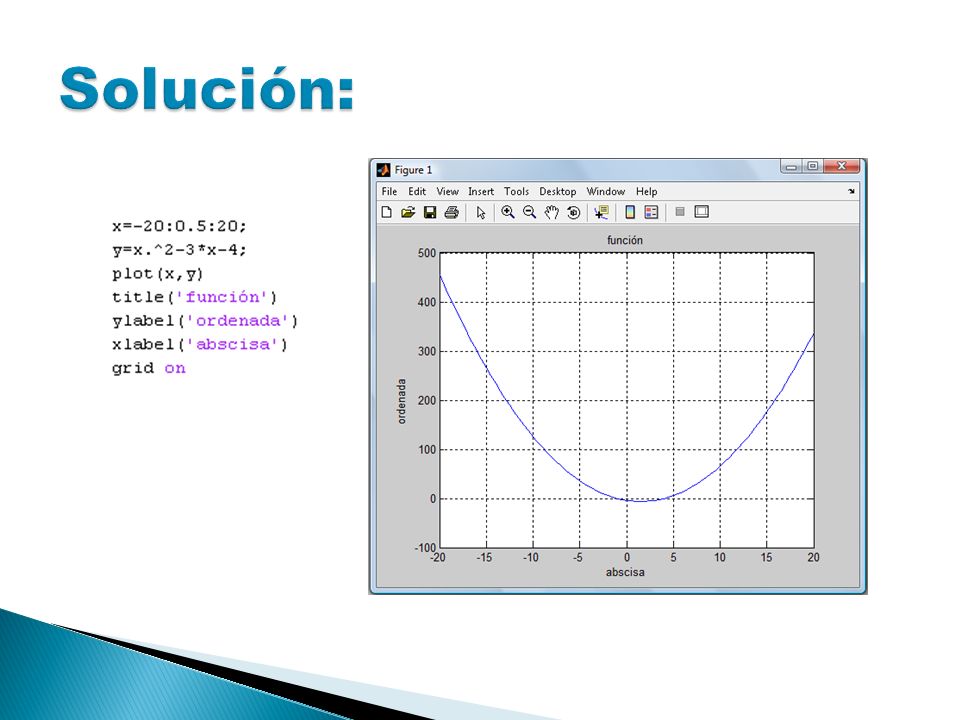 Solución:

x=-20:0.5:20;
y=x.^2-3*x-4;
plot(x,y)
title('función')
ylabel('ordenada')
xlabel('abscisa')
grid on

Figure 1

File Edit View Insert Tools Desktop Window Help

función

ordenada

500
400
300
200
100
0
-100

-20 -15 -10 -5 0 5 10 15 20

abscisa